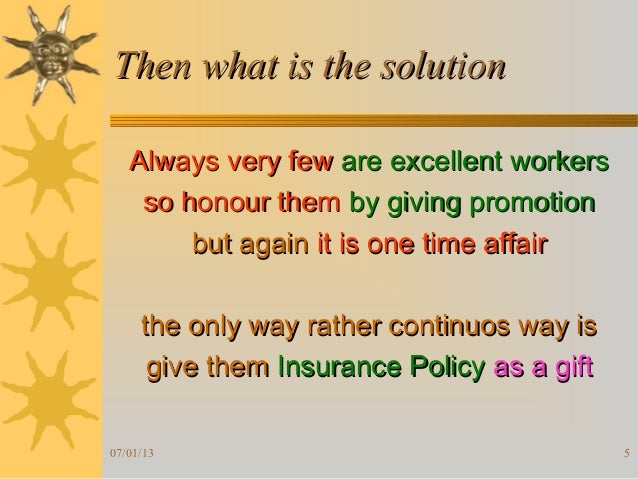 Then what is the solution

Always very few are excellent workers so honour them by giving promotion but again it is one time affair

the only way rather continuos way is give them Insurance Policy as a gift

07/01/13

5